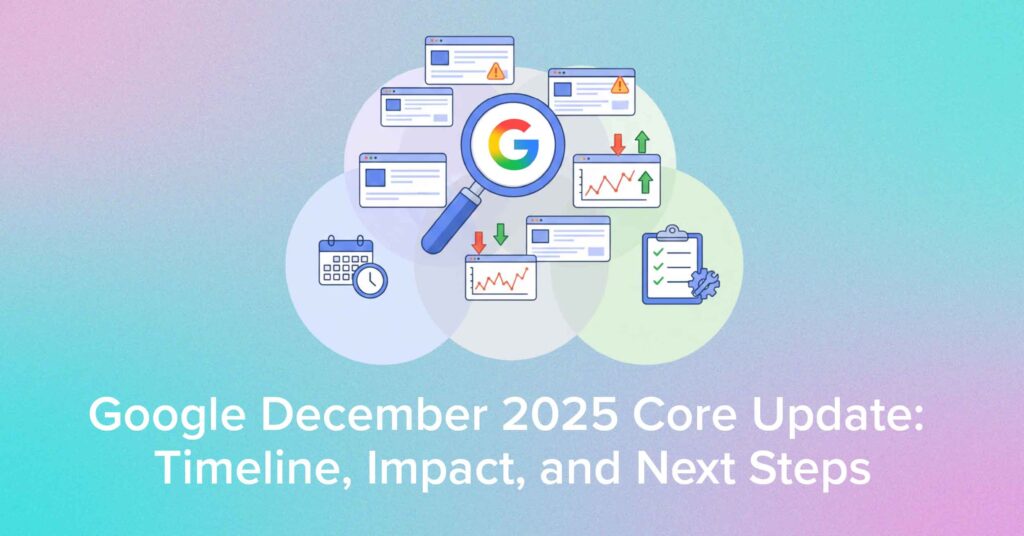 G

Google December 2025 Core Update: Timeline, Impact, and Next Steps